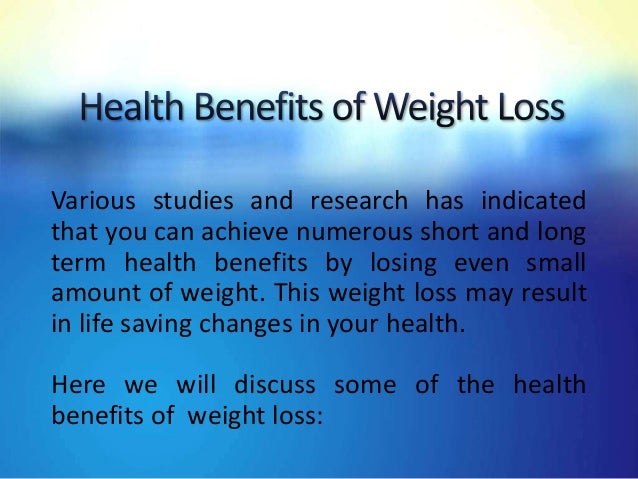 Health Benefits of Weight Loss

Various studies and research has indicated that you can achieve numerous short and long term health benefits by losing even small amount of weight. This weight loss may result in life saving changes in your health.

Here we will discuss some of the health benefits of weight loss: